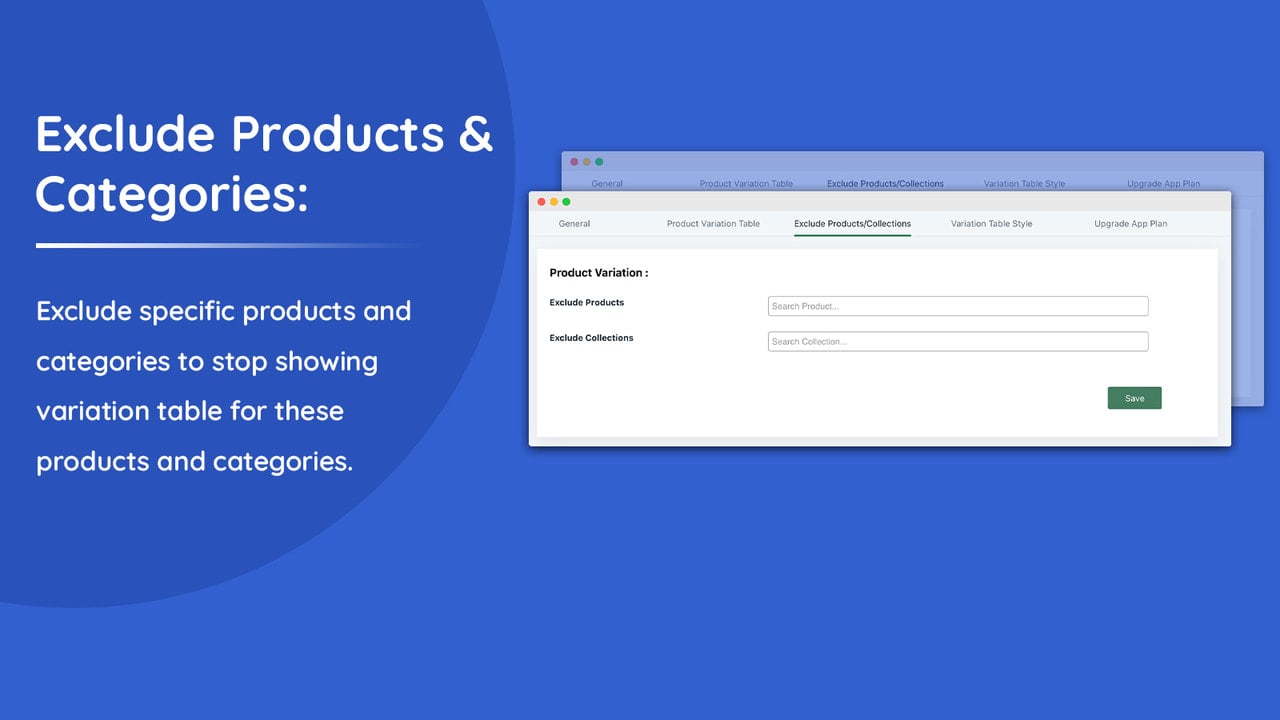 Exclude Products & Categories:

Exclude specific products and categories to stop showing variation table for these products and categories.

General Product Variation Table Exclude Products/Collections Variation Table Style Upgrade App Plan

General Product Variation Table Exclude Products/Collections Variation Table Style Upgrade App Plan

Product Variation :

Exclude Products
Search Product...

Exclude Collections
Search Collection...

Save